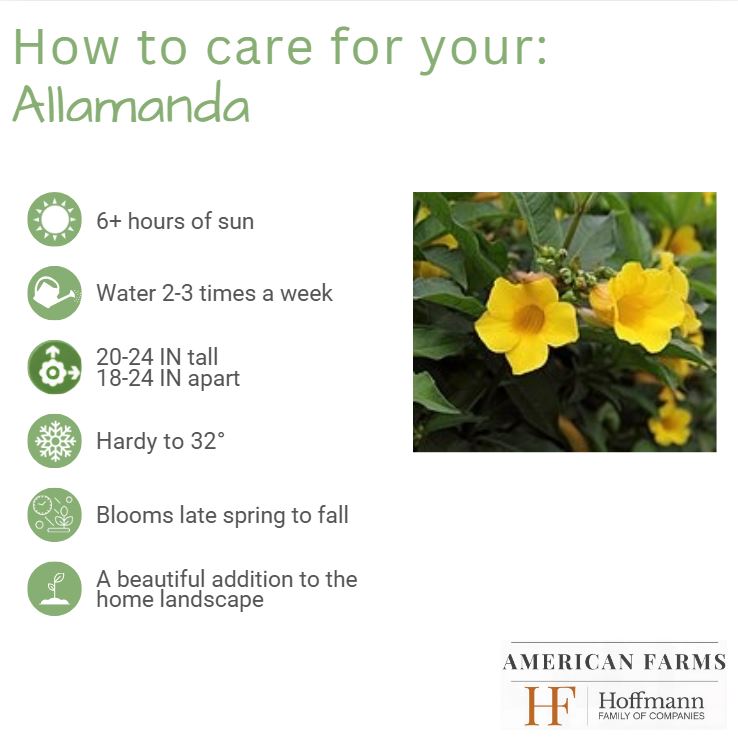 How to care for your:
Allamanda

6+ hours of sun

Water 2-3 times a week

20-24 IN tall
18-24 IN apart

Hardy to 32°

Blooms late spring to fall

A beautiful addition to the home landscape

AMERICAN FARMS
HF Hoffmann
FAMILY OF COMPANIES